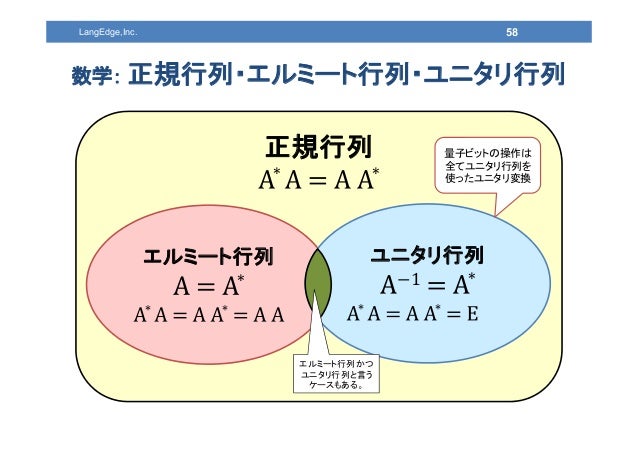 LangEdge, Inc.

58

数学: 正規行列・エルミート行列・ユニタリ行列

正規行列

$A^* A = A A^*$

量子ビットの操作は全てユニタリ行列を使ったユニタリ変換

エルミート行列

$A = A^*$

$A^* A = A A^* = A A$

ユニタリ行列

$A^{-1} = A^*$

$A^* A = A A^* = E$

エルミート行列かつユニタリ行列と言うケースもある。